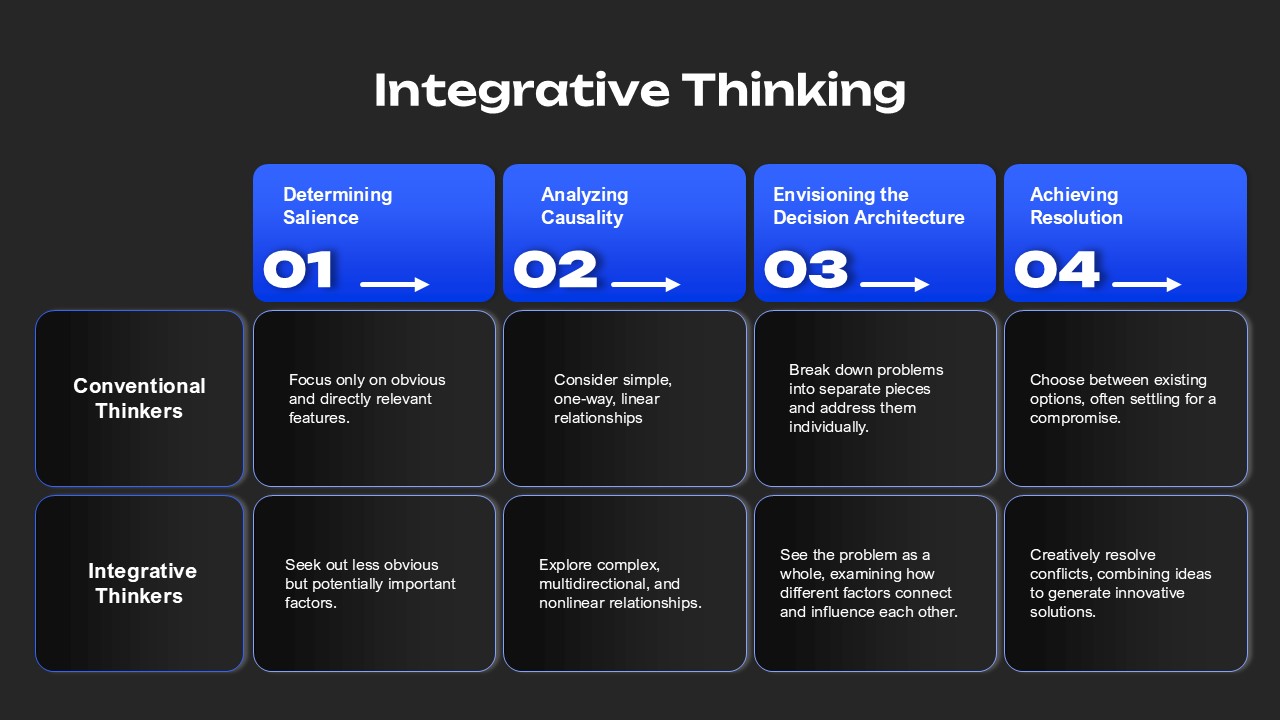 Integrative Thinking

| | Determining Salience 01 | Analyzing Causality 02 | Envisioning the Decision Architecture 03 | Achieving Resolution 04 |
|---|---|---|---|---|
| Conventional Thinkers | Focus only on obvious and directly relevant features. | Consider simple, one-way, linear relationships | Break down problems into separate pieces and address them individually. | Choose between existing options, often settling for a compromise. |
| Integrative Thinkers | Seek out less obvious but potentially important factors. | Explore complex, multidirectional, and nonlinear relationships. | See the problem as a whole, examining how different factors connect and influence each other. | Creatively resolve conflicts, combining ideas to generate innovative solutions. |